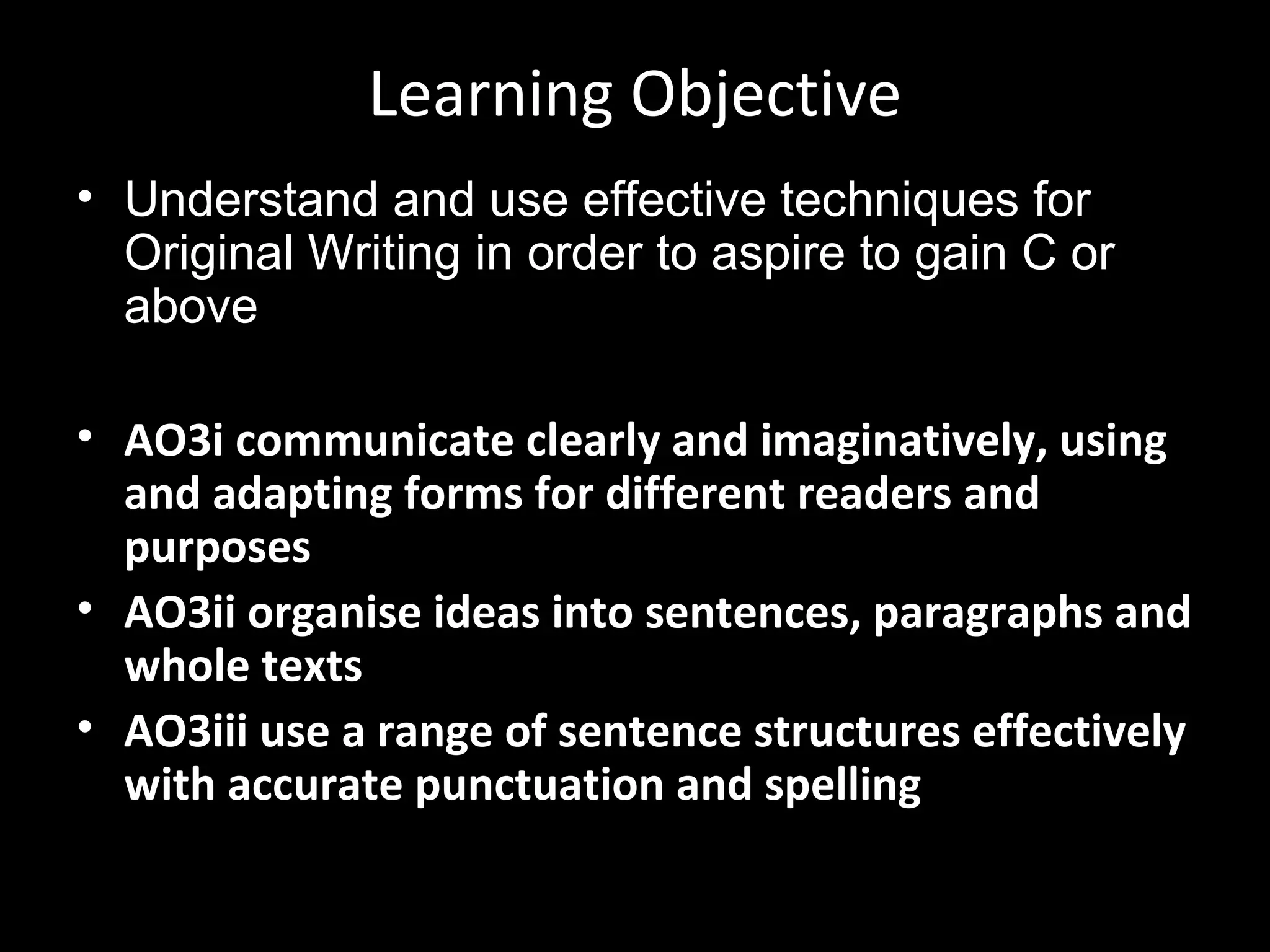 Learning Objective

• Understand and use effective techniques for Original Writing in order to aspire to gain C or above

• AO3i communicate clearly and imaginatively, using and adapting forms for different readers and purposes
• AO3ii organise ideas into sentences, paragraphs and whole texts
• AO3iii use a range of sentence structures effectively with accurate punctuation and spelling